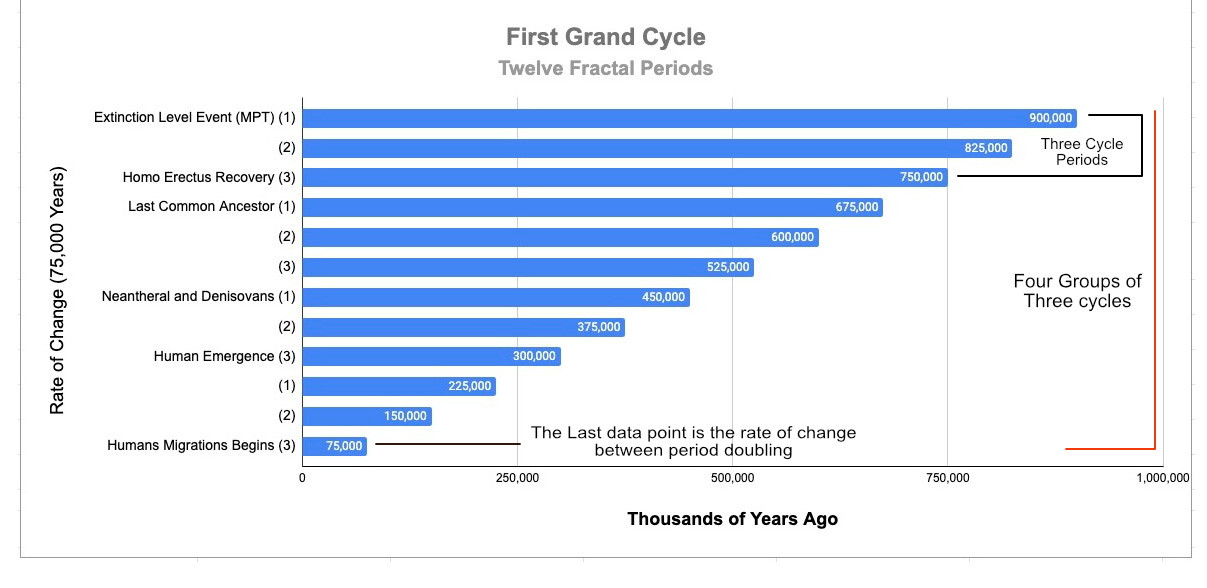 First Grand Cycle
Twelve Fractal Periods

Rate of Change (75,000 Years)

Extinction Level Event (MPT) (1) 900,000
(2) 825,000
Homo Erectus Recovery (3) 750,000
Last Common Ancestor (1) 675,000
(2) 600,000
(3) 525,000
Neantheral and Denisovans (1) 450,000
(2) 375,000
Human Emergence (3) 300,000
(1) 225,000
(2) 150,000
Humans Migrations Begins (3) 75,000

Three Cycle Periods

Four Groups of Three cycles

The Last data point is the rate of change between period doubling

0
250,000
500,000
750,000
1,000,000

Thousands of Years Ago